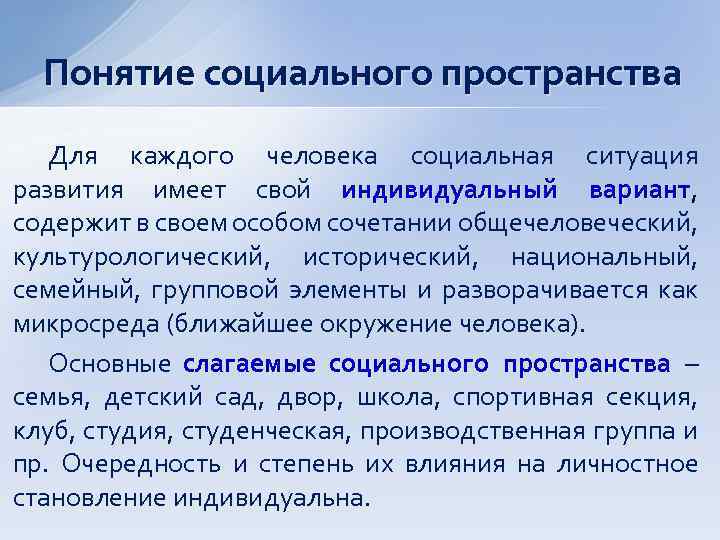 Понятие социального пространства

Для каждого человека социальная ситуация развития имеет свой индивидуальный вариант, содержит в своем особом сочетании общечеловеческий, культурологический, исторический, национальный, семейный, групповой элементы и разворачивается как микросреда (ближайшее окружение человека).

Основные слагаемые социального пространства – семья, детский сад, двор, школа, спортивная секция, клуб, студия, студенческая, производственная группа и пр. Очередность и степень их влияния на личностное становление индивидуальна.